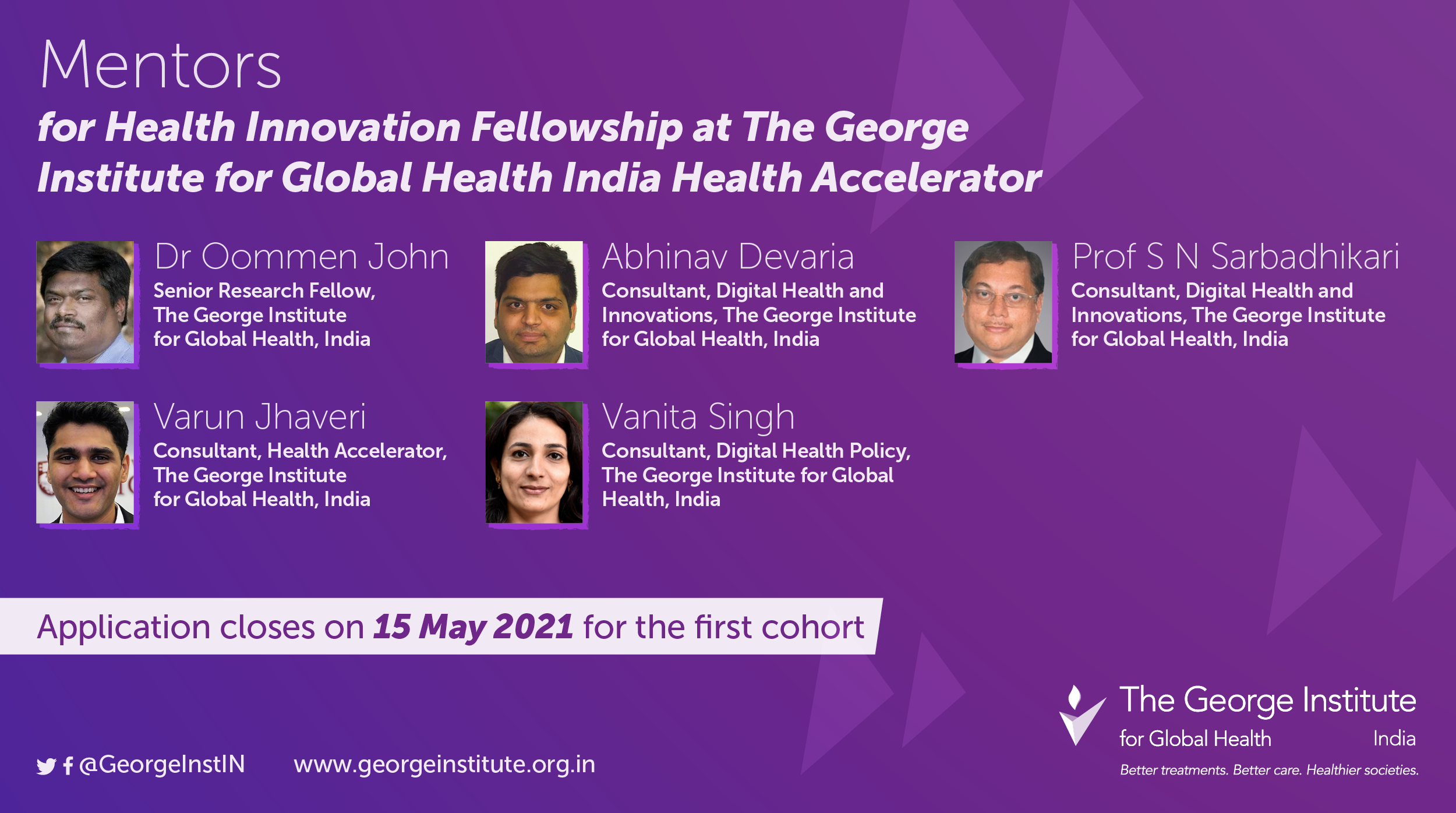 Mentors

for Health Innovation Fellowship at The George Institute for Global Health India Health Accelerator

Dr Oommen John
Senior Research Fellow, The George Institute for Global Health, India

Abhinav Devaria
Consultant, Digital Health and Innovations, The George Institute for Global Health, India

Prof S N Sarbadhikari
Consultant, Digital Health and Innovations, The George Institute for Global Health, India

Varun Jhaveri
Consultant, Health Accelerator, The George Institute for Global Health, India

Vanita Singh
Consultant, Digital Health Policy, The George Institute for Global Health, India

Application closes on 15 May 2021 for the first cohort

@GeorgeInstIN www.georgeinstitute.org.in

The George Institute for Global Health India
Better treatments. Better care. Healthier societies.